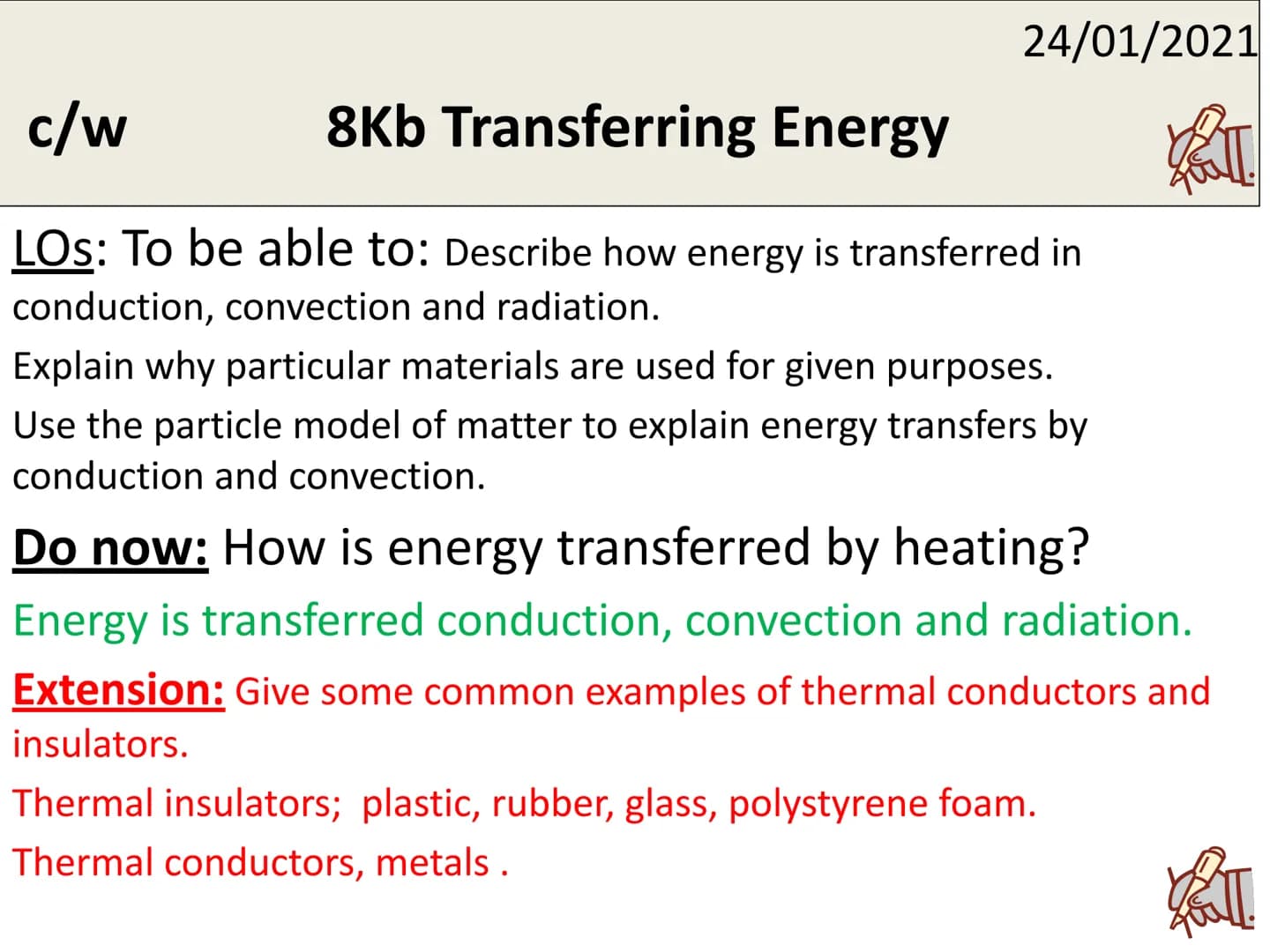 24/01/2021

c/w 8Kb Transferring Energy

LOs: To be able to: Describe how energy is transferred in conduction, convection and radiation.

Explain why particular materials are used for given purposes.

Use the particle model of matter to explain energy transfers by conduction and convection.

Do now: How is energy transferred by heating?

Energy is transferred conduction, convection and radiation.

Extension: Give some common examples of thermal conductors and insulators.

Thermal insulators; plastic, rubber, glass, polystyrene foam.

Thermal conductors, metals .